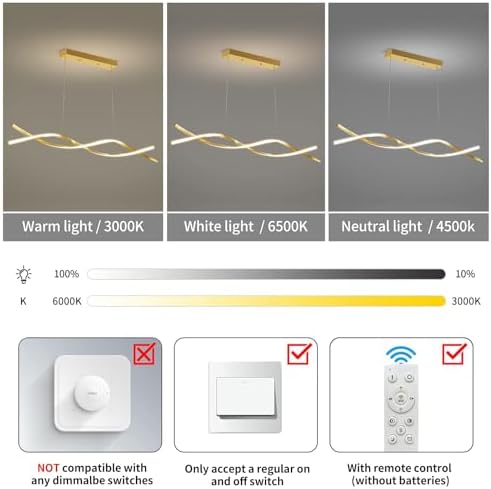 Warm light / 3000K

White light / 6500K

Neutral light / 4500k

100%

10%

K

6000K

3000K

NOT compatible with any dimmalbe switches

Only accept a regular on and off switch

With remote control (without batteries)